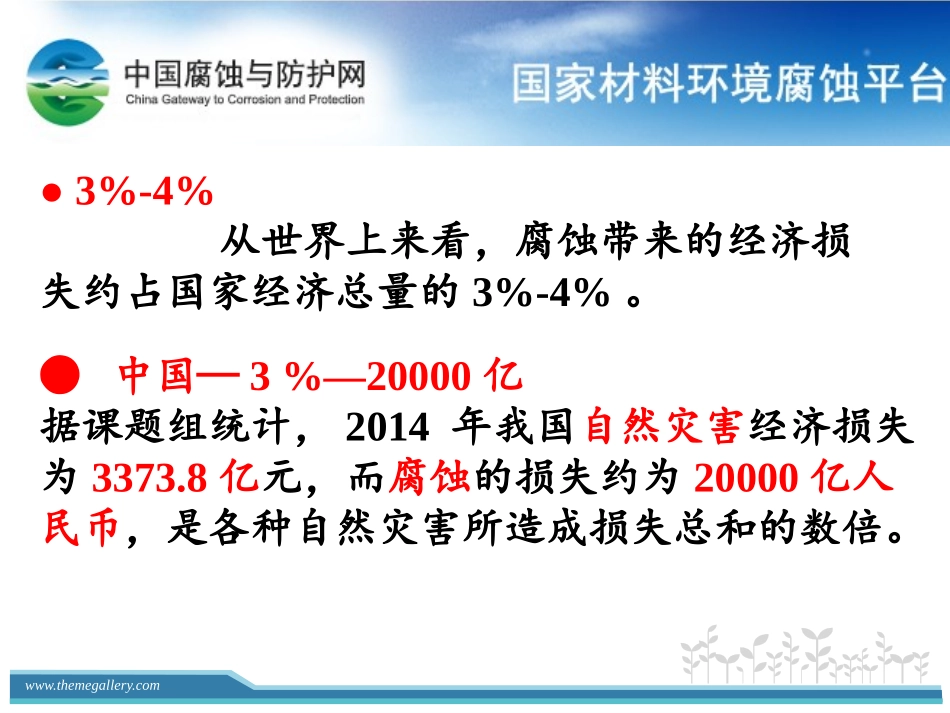 中国腐蚀与防护网
China Gateway to Corrosion and Protection
国家材料环境腐蚀平台

● 3%-4%

从世界上来看，腐蚀带来的经济损失约占国家经济总量的 3%-4% 。

● 中国— 3 %—20000 亿
据课题组统计， 2014 年我国自然灾害经济损失为 3373.8 亿元，而腐蚀的损失约为 20000 亿人民币，是各种自然灾害所造成损失总和的数倍。

www.themegallery.com